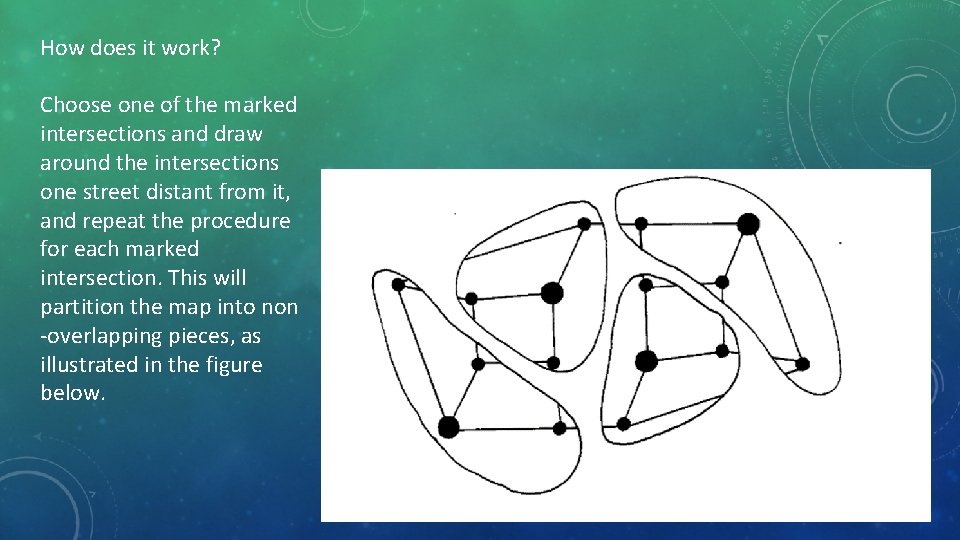 How does it work?

Choose one of the marked intersections and draw around the intersections one street distant from it, and repeat the procedure for each marked intersection. This will partition the map into non -overlapping pieces, as illustrated in the figure below.